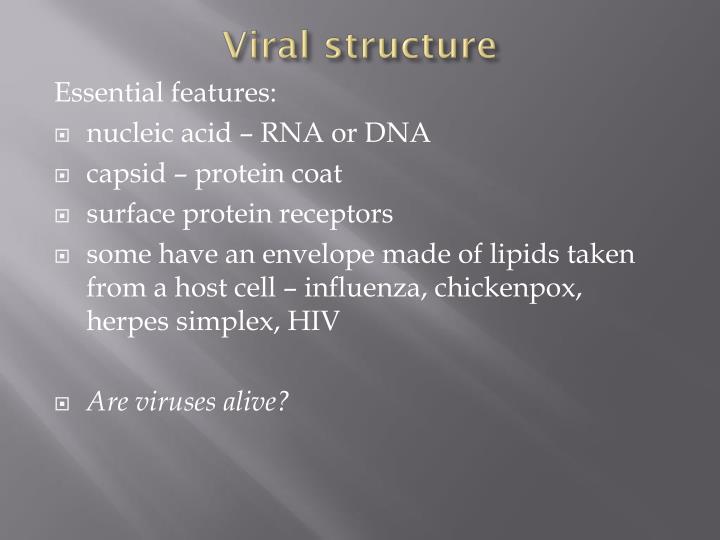 Viral structure

Essential features:

nucleic acid – RNA or DNA

capsid – protein coat

surface protein receptors

some have an envelope made of lipids taken from a host cell – influenza, chickenpox, herpes simplex, HIV

Are viruses alive?